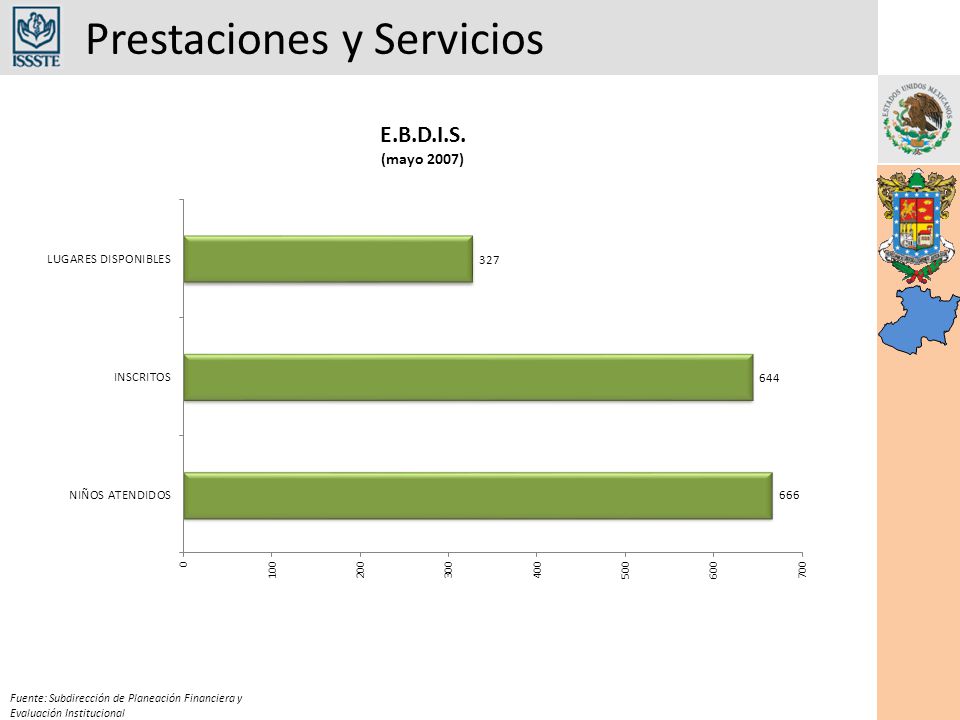 ISSSTE

Prestaciones y Servicios

ESTADOS UNIDOS MEXICANOS

E.B.D.I.S.
(mayo 2007)

LUGARES DISPONIBLES
327

INSCRITOS
644

NIÑOS ATENDIDOS
666

0
100
200
300
400
500
600
700

Fuente: Subdirección de Planeación Financiera y Evaluación Institucional